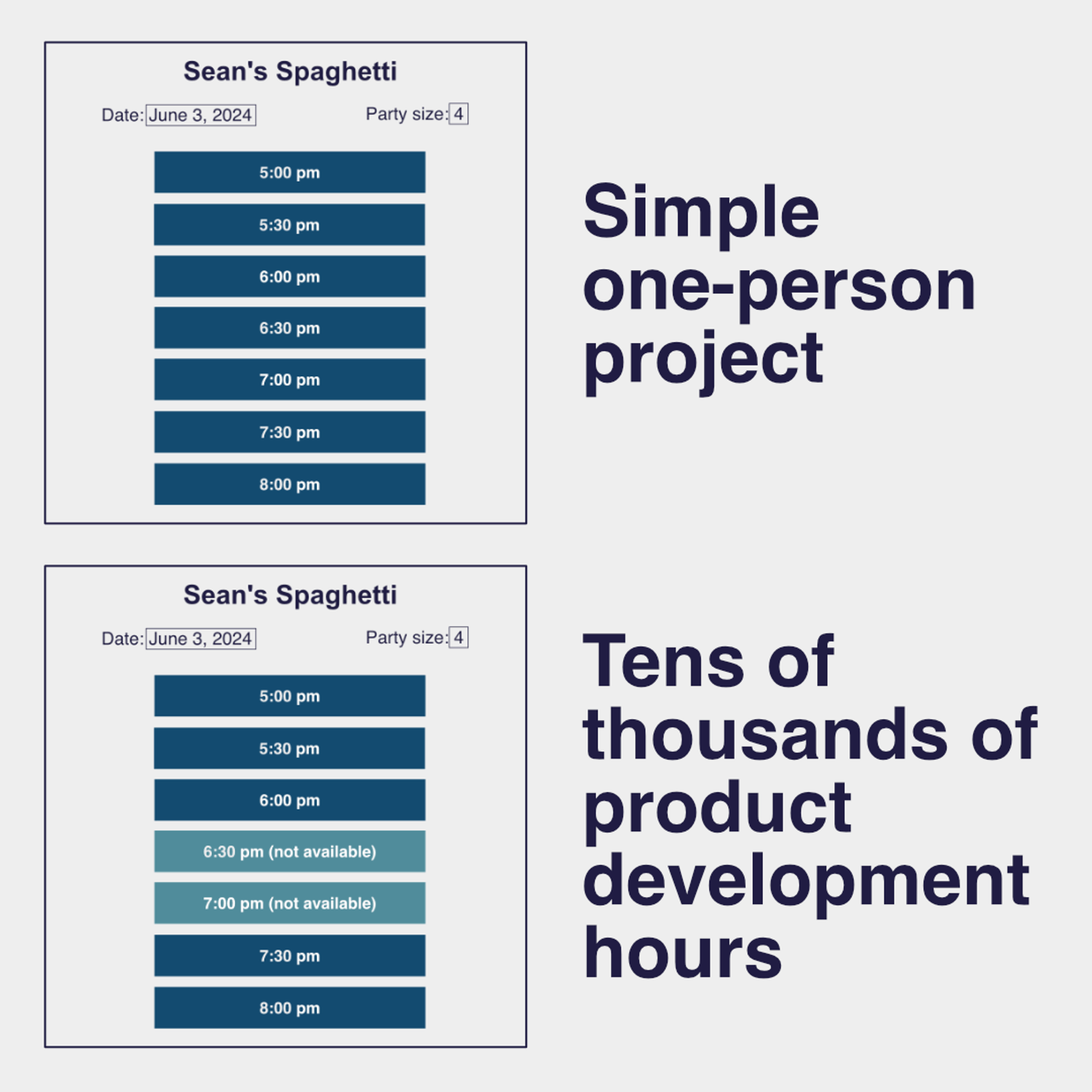 Sean's Spaghetti

Date: June 3, 2024

Party size: 4

5:00 pm

5:30 pm

6:00 pm

6:30 pm

7:00 pm

7:30 pm

8:00 pm

Simple one-person project

Sean's Spaghetti

Date: June 3, 2024

Party size: 4

5:00 pm

5:30 pm

6:00 pm

6:30 pm (not available)

7:00 pm (not available)

7:30 pm

8:00 pm

Tens of thousands of product development hours